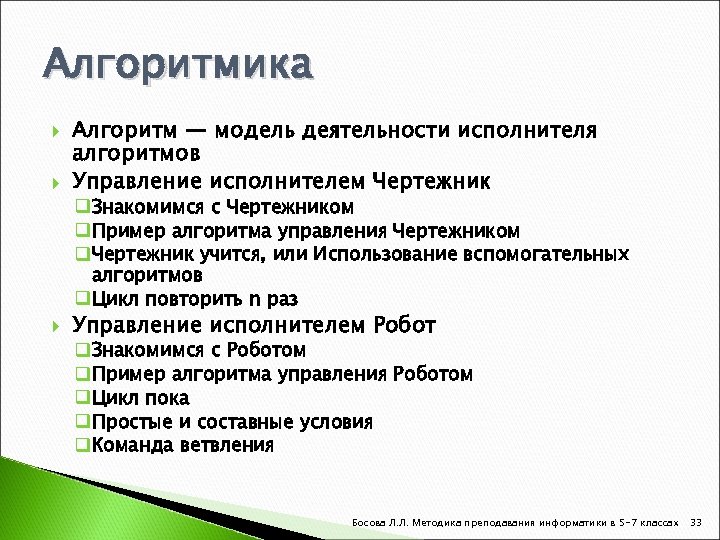 Алгоритмика

Алгоритм — модель деятельности исполнителя алгоритмов

Управление исполнителем Чертежник

Знакомимся с Чертежником

Пример алгоритма управления Чертежником

Чертежник учится, или Использование вспомогательных алгоритмов

Цикл повторить n раз

Управление исполнителем Робот

Знакомимся с Роботом

Пример алгоритма управления Роботом

Цикл пока

Простые и составные условия

Команда ветвления

Босова Л.Л. Методика преподавания информатики в 5-7 классах 33